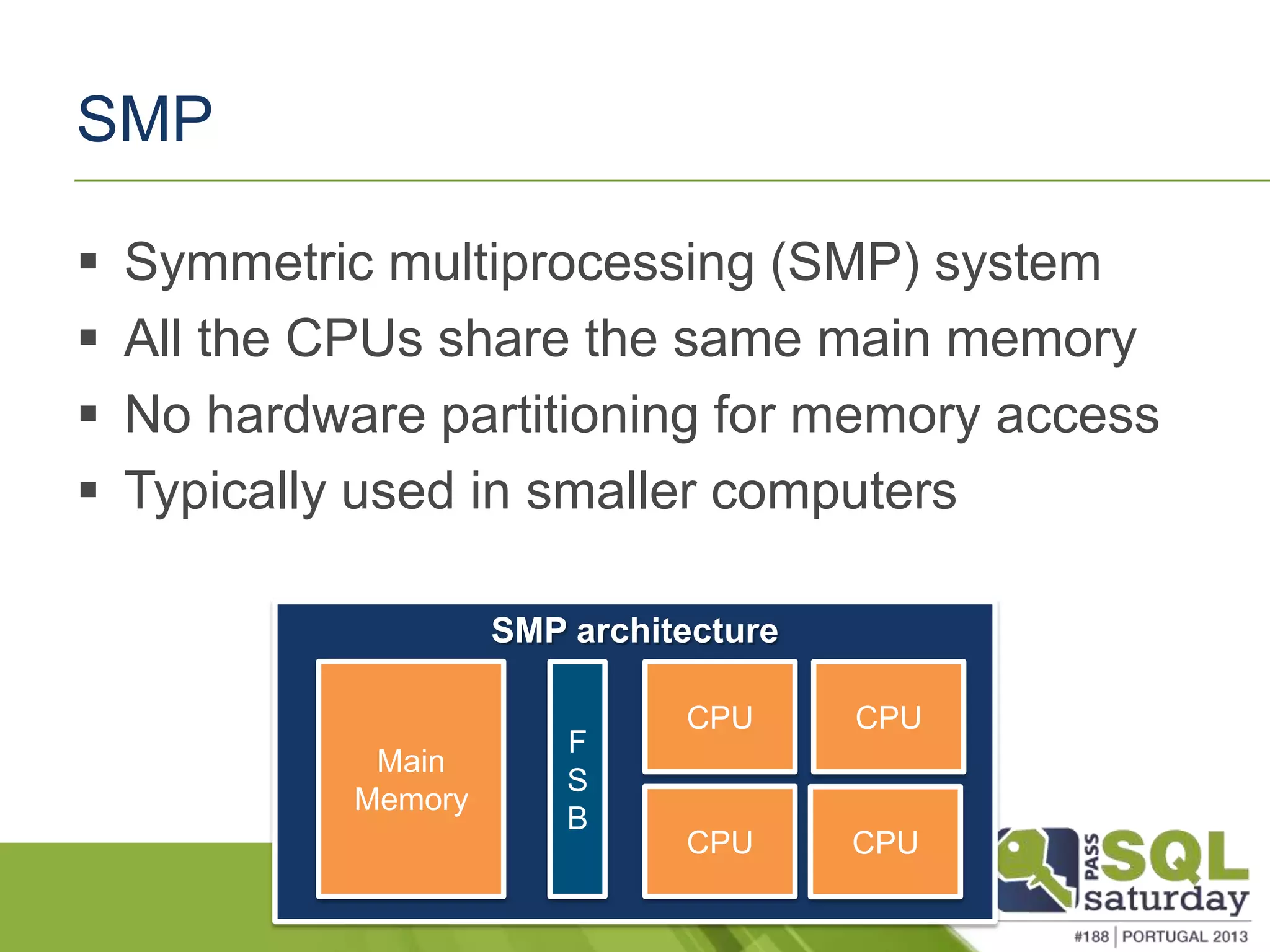 SMP

▪ Symmetric multiprocessing (SMP) system
▪ All the CPUs share the same main memory
▪ No hardware partitioning for memory access
▪ Typically used in smaller computers

SMP architecture

Main Memory

F S B

CPU

CPU

CPU

CPU

PASS SQL saturday

#188 | PORTUGAL 2013